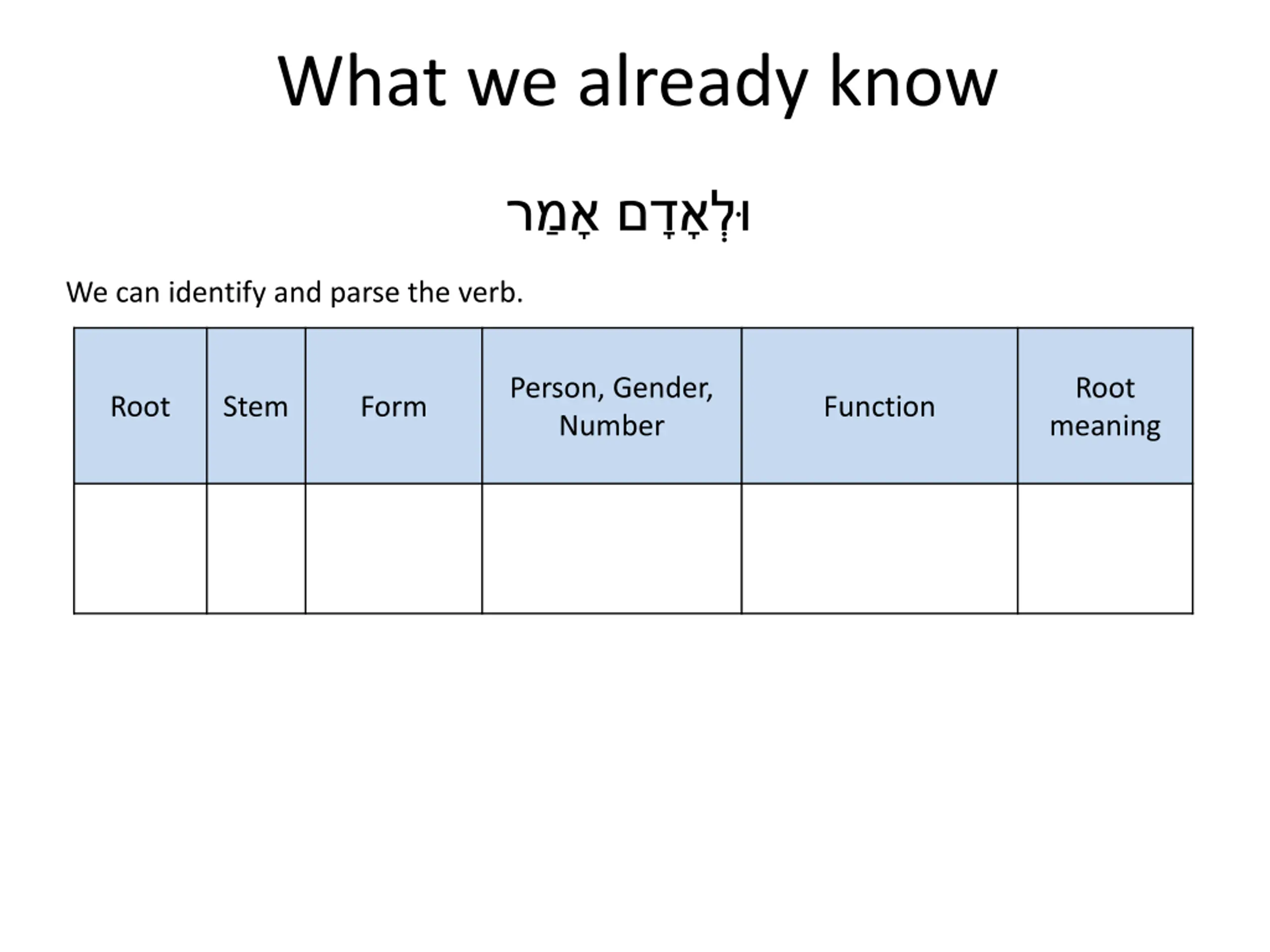 What we already know

וּלְאָדָם אָמַר

We can identify and parse the verb.

| Root | Stem | Form | Person, Gender, Number | Function | Root meaning |
|---|---|---|---|---|---|
| | | | | | |